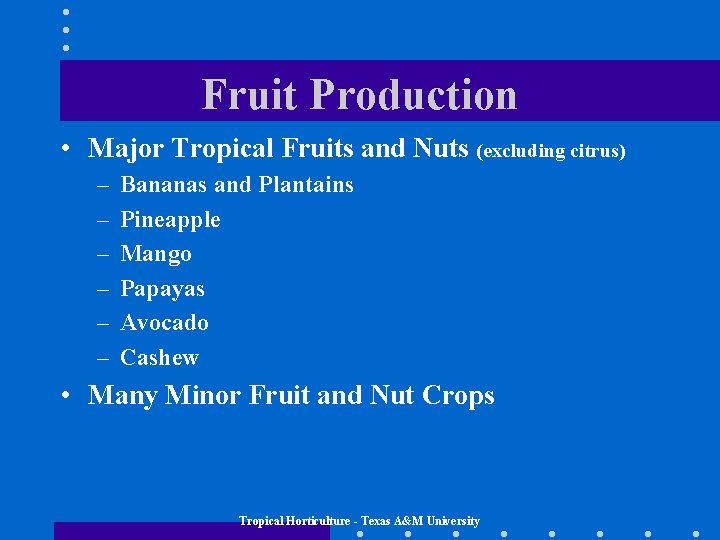 Fruit Production

• Major Tropical Fruits and Nuts (excluding citrus)
– Bananas and Plantains
– Pineapple
– Mango
– Papayas
– Avocado
– Cashew

• Many Minor Fruit and Nut Crops

Tropical Horticulture - Texas A&M University